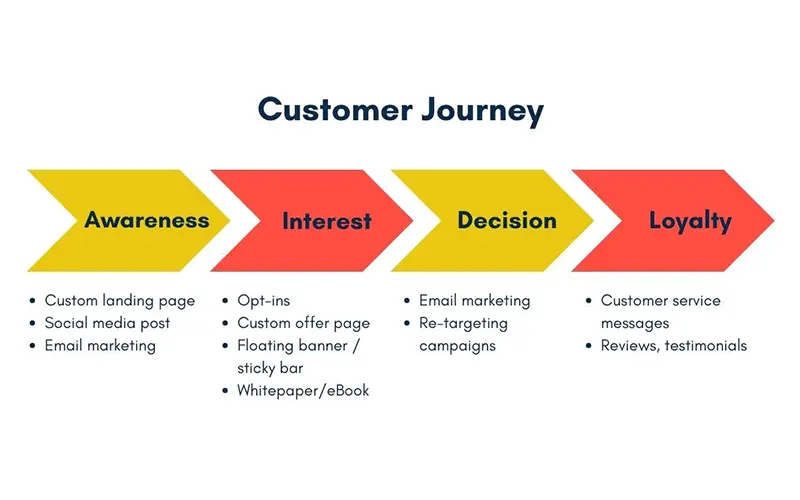 Customer Journey

Awareness

- Custom landing page
- Social media post
- Email marketing

Interest

- Opt-ins
- Custom offer page
- Floating banner / sticky bar
- Whitepaper/eBook

Decision

- Email marketing
- Re-targeting campaigns

Loyalty

- Customer service messages
- Reviews, testimonials